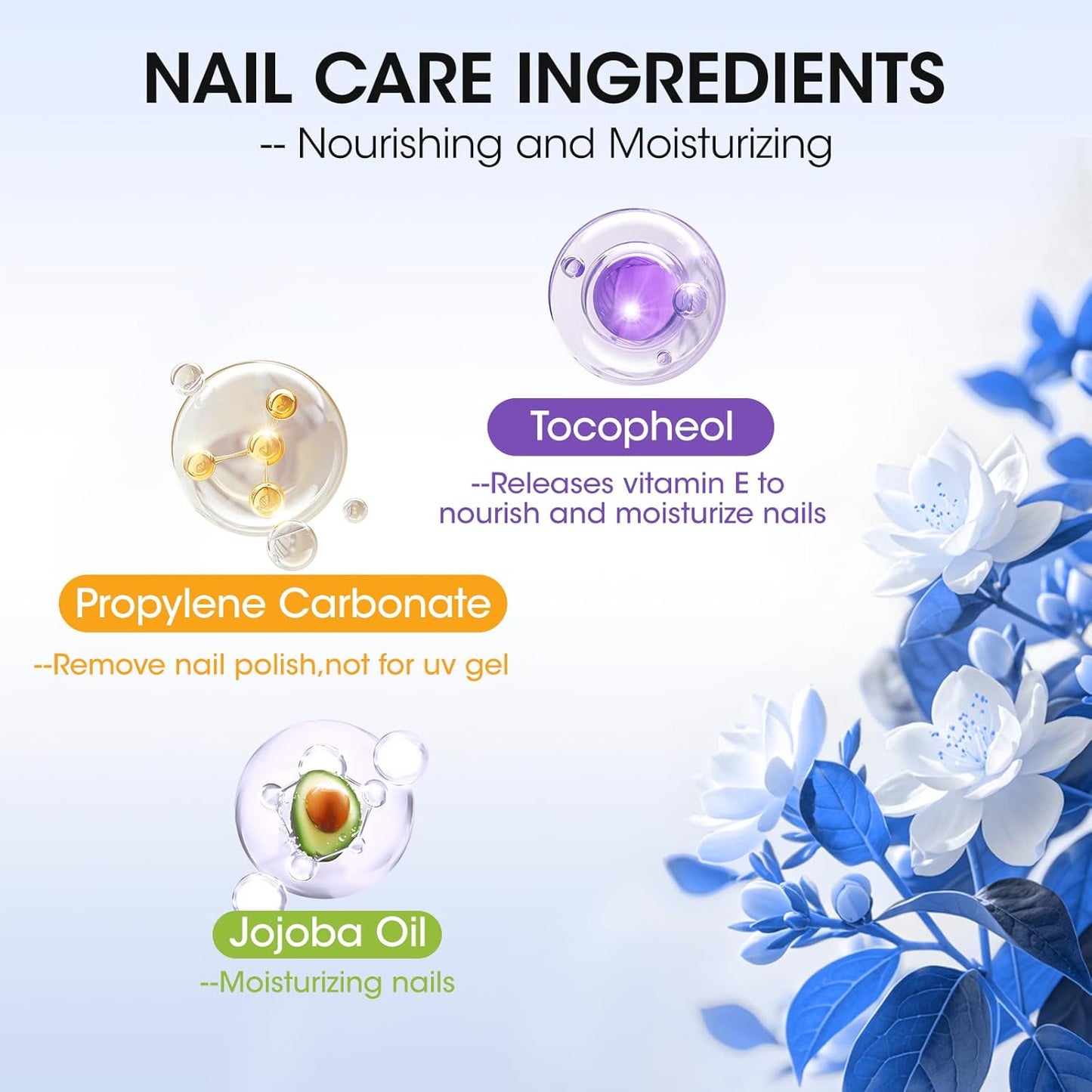 NAIL CARE INGREDIENTS
-- Nourishing and Moisturizing

Tocopheol
--Releases vitamin E to nourish and moisturize nails

Propylene Carbonate
--Remove nail polish,not for uv gel

Jojoba Oil
--Moisturizing nails